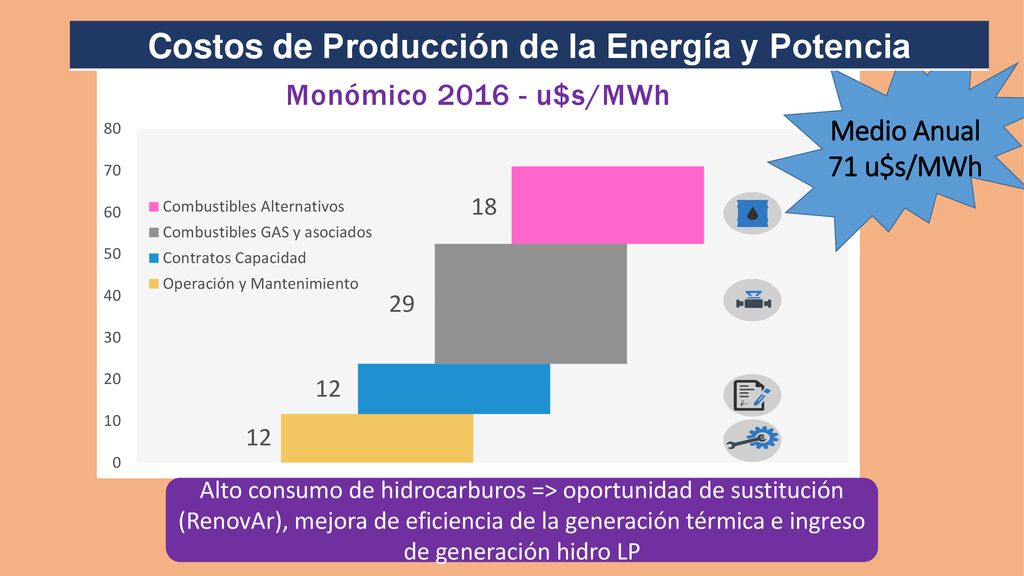 Costos de Producción de la Energía y Potencia

Monómico 2016 - u$s/MWh

Medio Anual
71 u$s/MWh

80
70
60
50
40
30
20
10
0

Combustibles Alternativos
Combustibles GAS y asociados
Contratos Capacidad
Operación y Mantenimiento

18
29
12
12

Alto consumo de hidrocarburos => oportunidad de sustitución (RenovAr), mejora de eficiencia de la generación térmica e ingreso de generación hidro LP